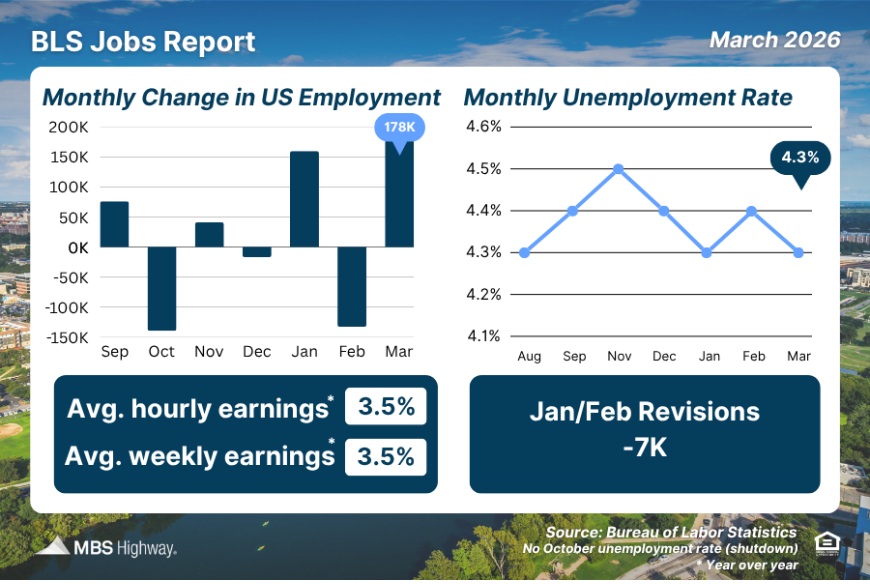 BLS Jobs Report

March 2026

Monthly Change in US Employment

200K
150K
100K
50K
0K
-50K
-100K
-150K

178K

Sep Oct Nov Dec Jan Feb Mar

Monthly Unemployment Rate

4.6%
4.5%
4.4%
4.3%
4.2%
4.1%

4.3%

Aug Sep Nov Dec Jan Feb Mar

Avg. hourly earnings* 3.5%

Avg. weekly earnings* 3.5%

Jan/Feb Revisions
-7K

MBS Highway.

Source: Bureau of Labor Statistics
No October unemployment rate (shutdown)
* Year over year